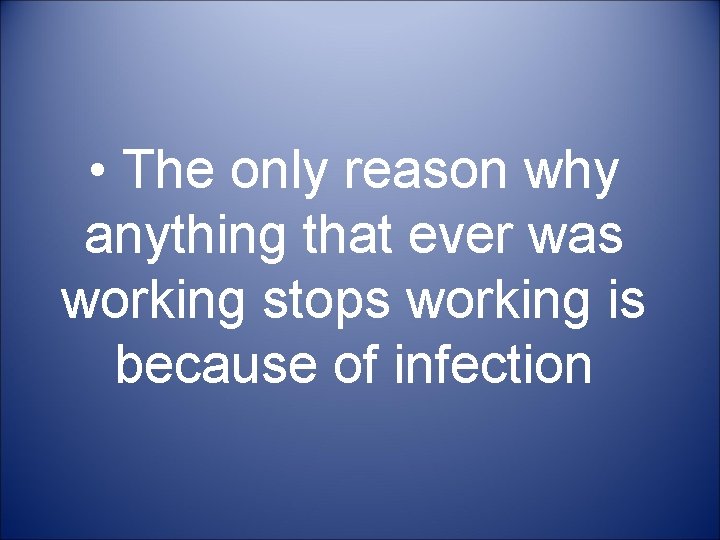 • The only reason why anything that ever was working stops working is because of infection